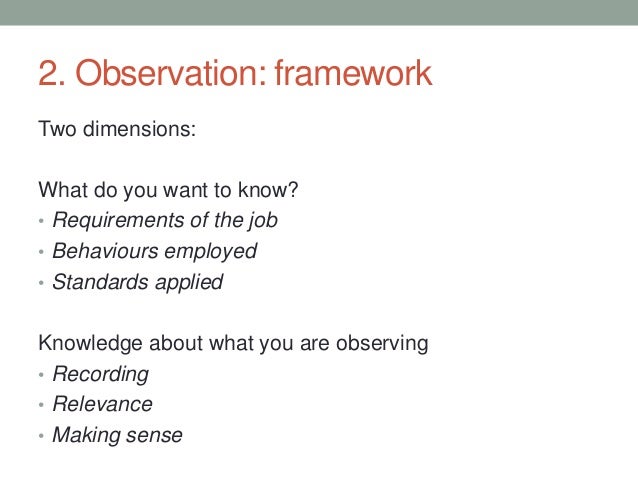 2. Observation: framework

Two dimensions:

What do you want to know?
• Requirements of the job
• Behaviours employed
• Standards applied

Knowledge about what you are observing
• Recording
• Relevance
• Making sense